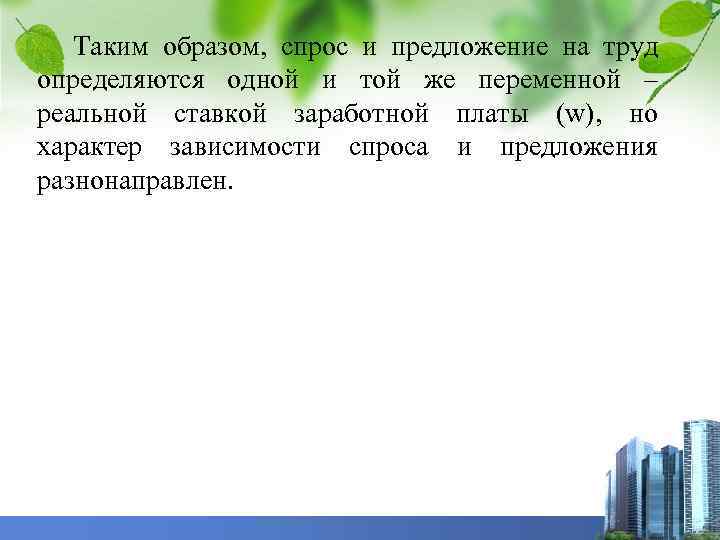 Таким образом, спрос и предложение на труд определяются одной и той же переменной – реальной ставкой заработной платы (w), но характер зависимости спроса и предложения разнонаправлен.